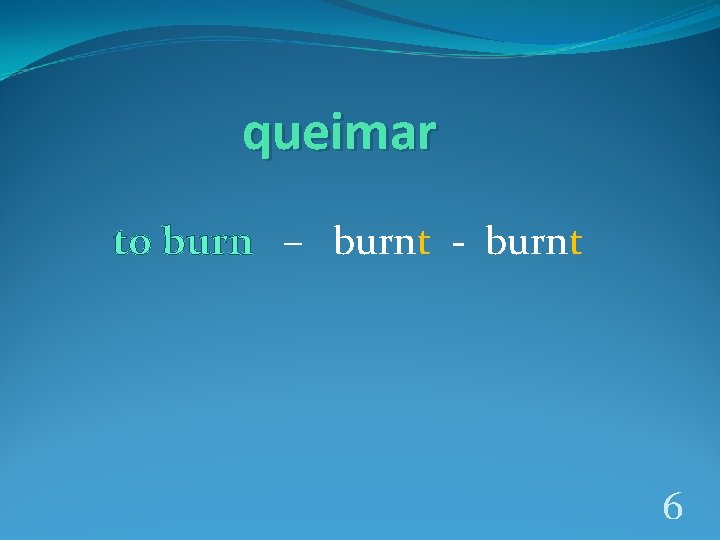 queimar

to burn – burnt - burnt

6